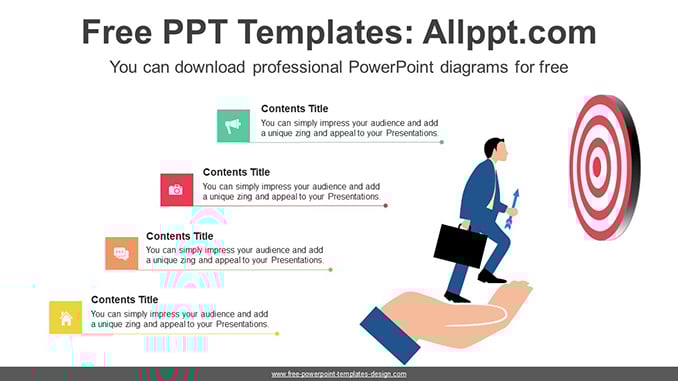 Free PPT Templates: Allppt.com

You can download professional PowerPoint diagrams for free

Contents Title
You can simply impress your audience and add a unique zing and appeal to your Presentations.

Contents Title
You can simply impress your audience and add a unique zing and appeal to your Presentations.

Contents Title
You can simply impress your audience and add a unique zing and appeal to your Presentations.

Contents Title
You can simply impress your audience and add a unique zing and appeal to your Presentations.

www.free-powerpoint-templates-design.com